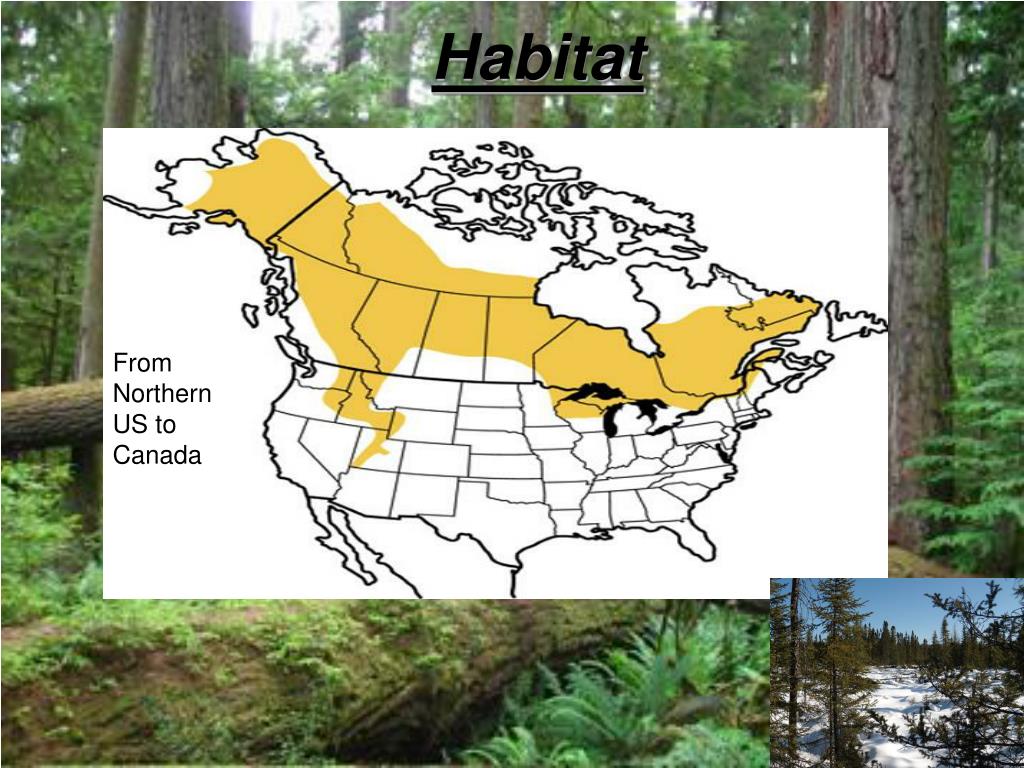 Habitat

From Northern US to Canada